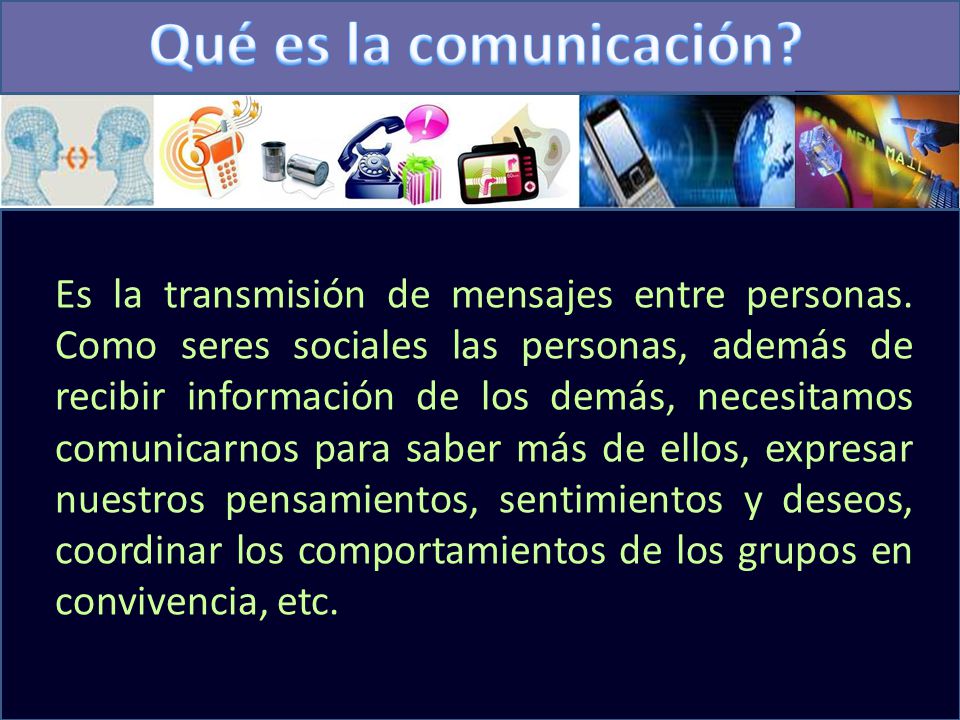 Qué es la comunicación?

NEW MAIL

Es la transmisión de mensajes entre personas. Como seres sociales las personas, además de recibir información de los demás, necesitamos comunicarnos para saber más de ellos, expresar nuestros pensamientos, sentimientos y deseos, coordinar los comportamientos de los grupos en convivencia, etc.